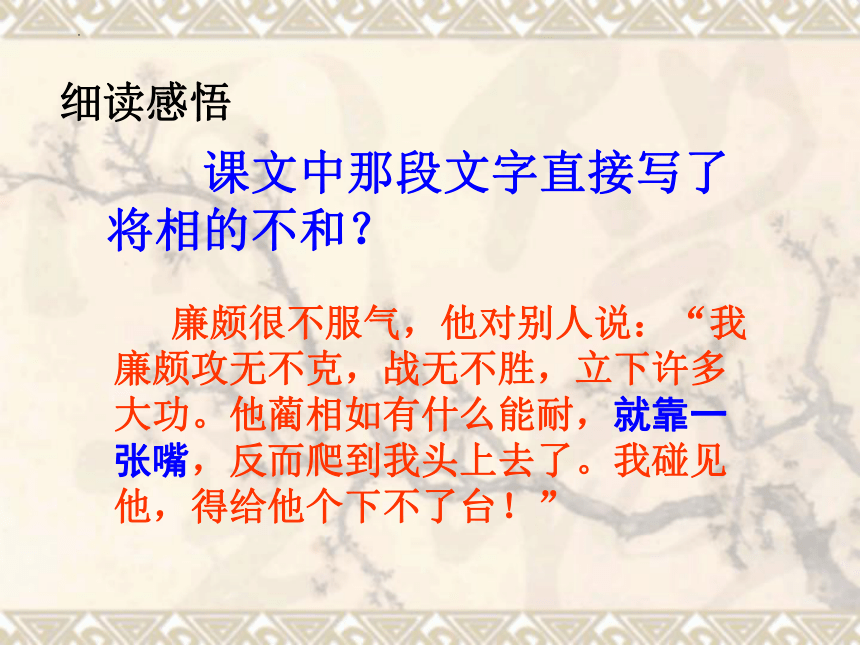 细读感悟

课文中那段文字直接写了将相的不和？

廉颇很不服气，他对别人说：“我廉颇攻无不克，战无不胜，立下许多大功。他蔺相如有什么能耐，就靠一张嘴，反而爬到我头上去了。我碰见他，得给他个下不了台！”